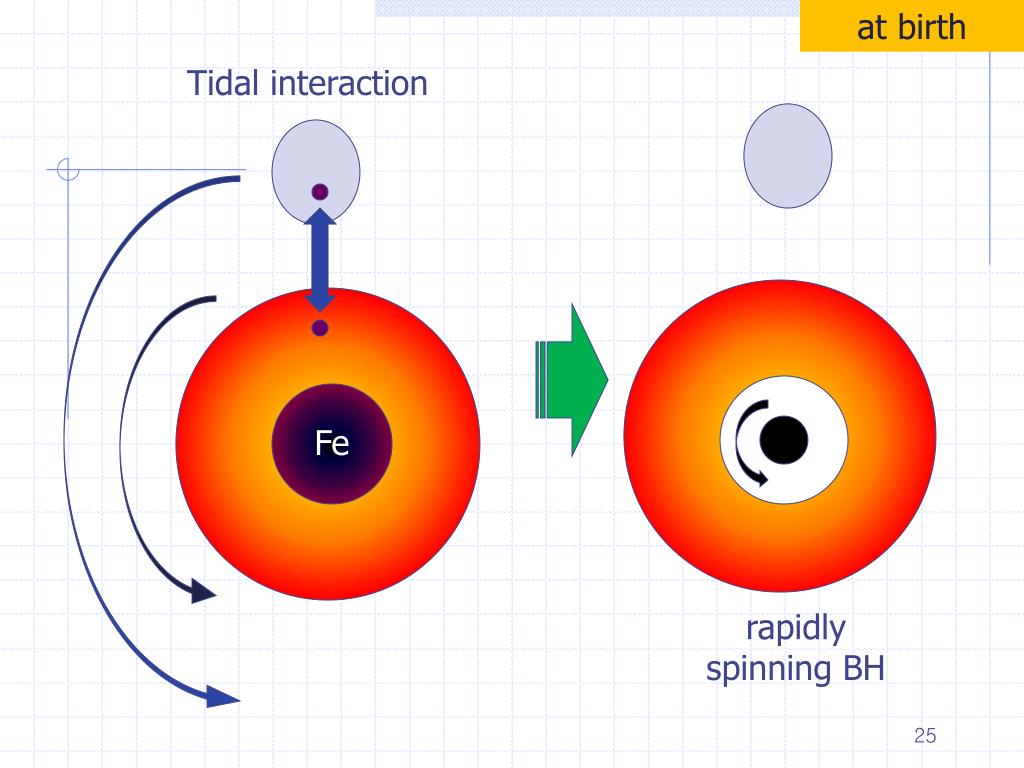 at birth

Tidal interaction

Fe

rapidly spinning BH

25